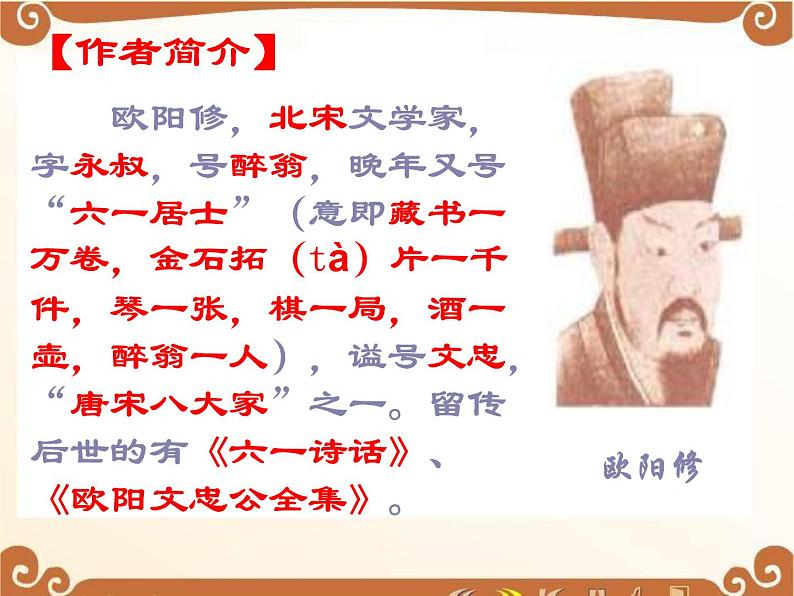 【作者简介】

欧阳修，北宋文学家，字永叔，号醉翁，晚年又号“六一居士”（意即藏书一万卷，金石拓（tà）片一千件，琴一张，棋一局，酒一壶，醉翁一人），谥号文忠，“唐宋八大家”之一。留传后世的有《六一诗话》、《欧阳文忠公全集》。

欧阳修